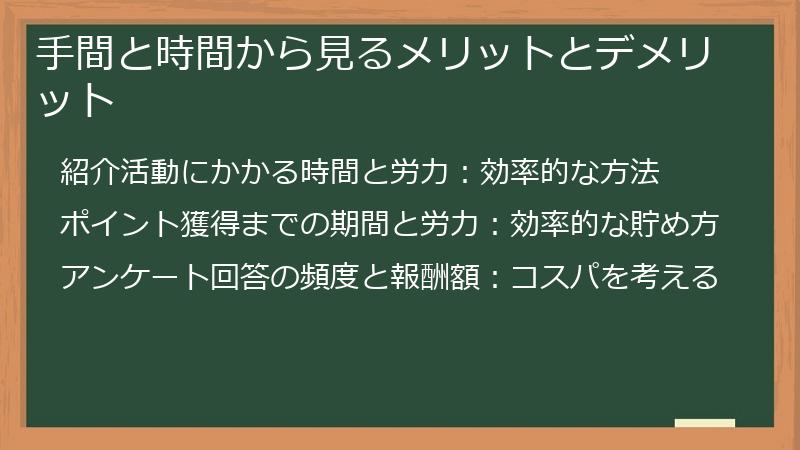 手間と時間から見るメリットとデメリット

紹介活動にかかる時間と労力：効率的な方法

ポイント獲得までの期間と労力：効率的な貯め方

アンケート回答の頻度と報酬額：コスパを考える